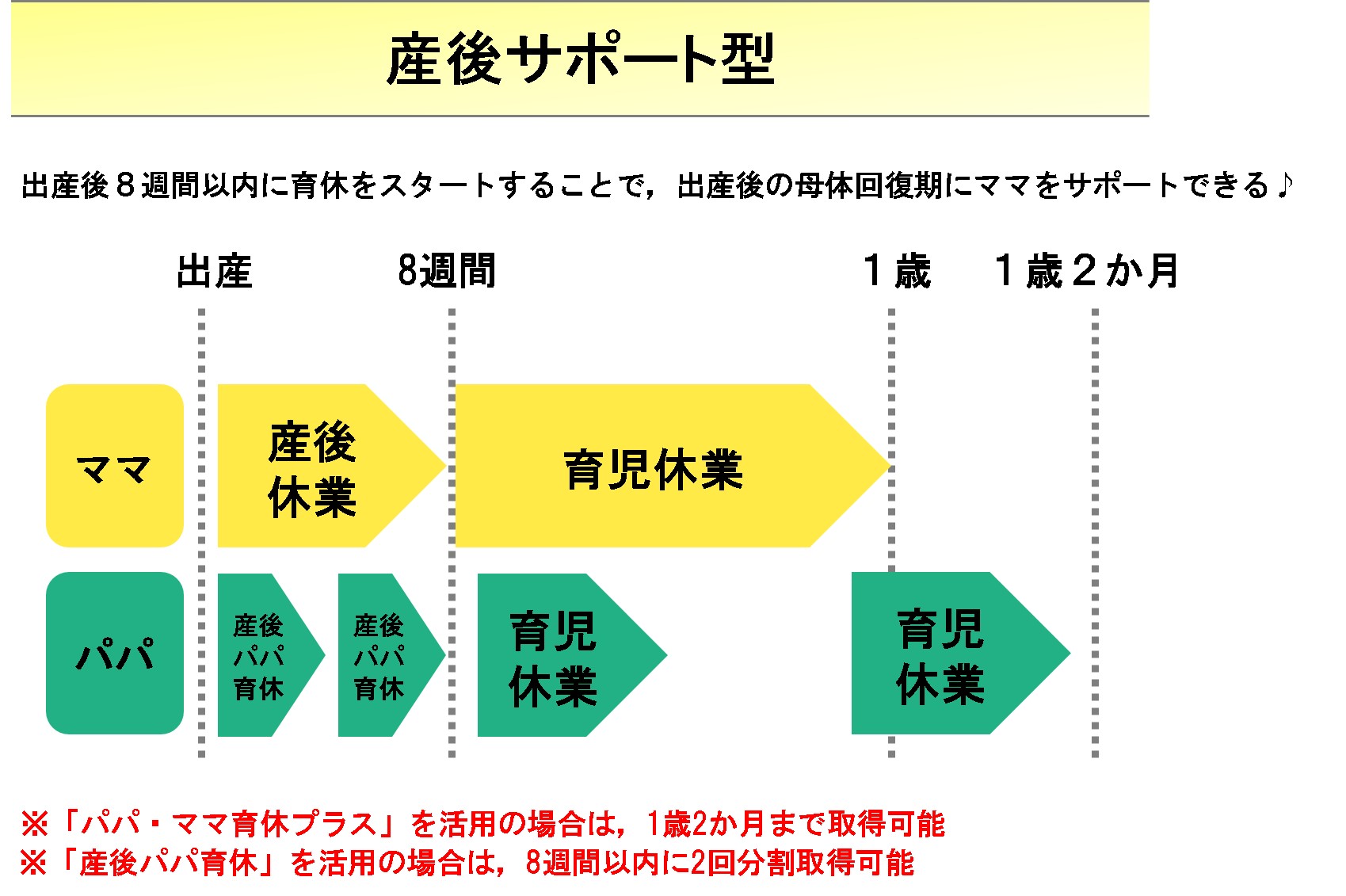 産後サポート型

出産後８週間以内に育休をスタートすることで，出産後の母体回復期にママをサポートできる♪

出産

8週間

１歳

１歳２か月

ママ

産後休業

育児休業

パパ

産後パパ育休

産後パパ育休

育児休業

育児休業

※「パパ・ママ育休プラス」を活用の場合は，1歳2か月まで取得可能
※「産後パパ育休」を活用の場合は，8週間以内に2回分割取得可能